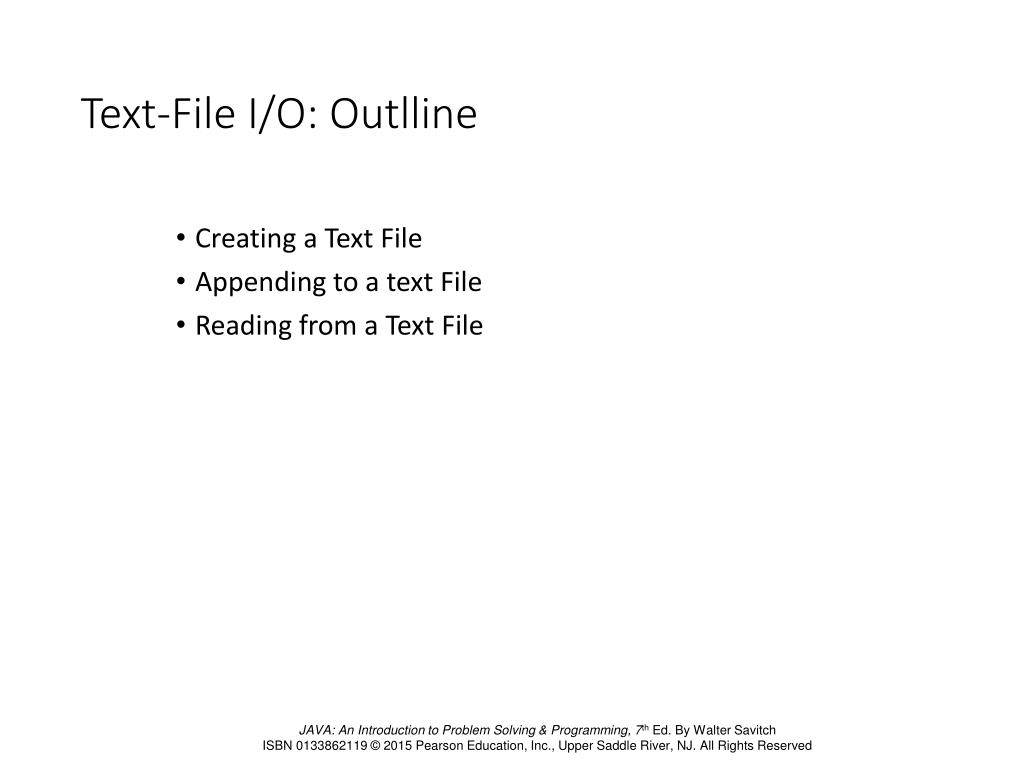 Text-File I/O: Outlline

• Creating a Text File
• Appending to a text File
• Reading from a Text File

JAVA: An Introduction to Problem Solving & Programming, 7th Ed. By Walter Savitch
ISBN 0133862119 © 2015 Pearson Education, Inc., Upper Saddle River, NJ. All Rights Reserved